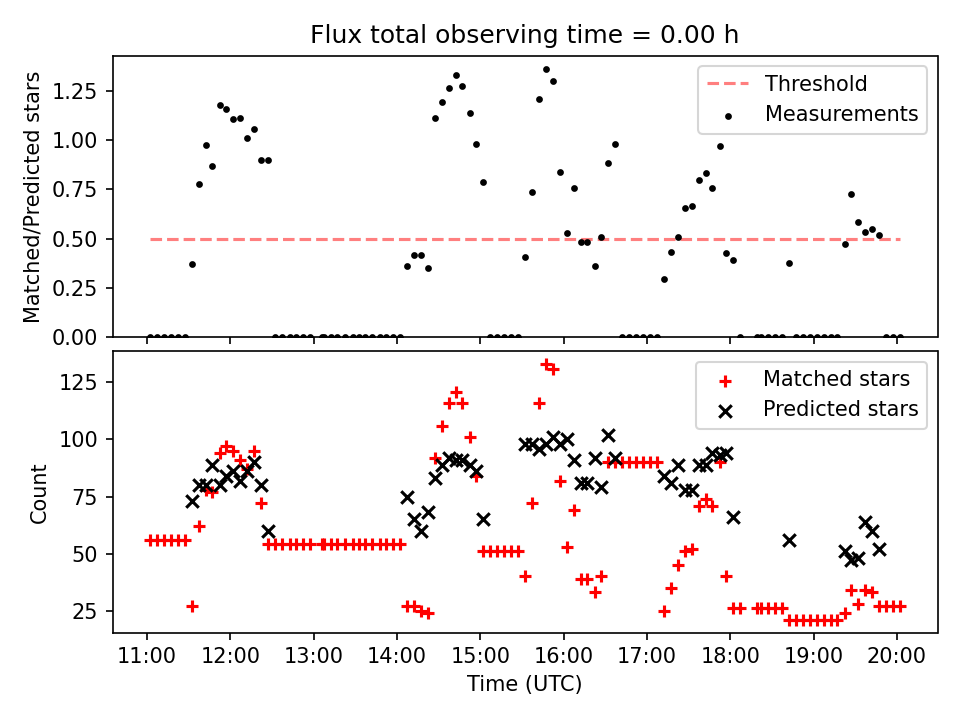 Flux total observing time = 0.00 h

Matched/Predicted stars

1.25
1.00
0.75
0.50
0.25
0.00

Threshold
Measurements

Count

125
100
75
50
25

Matched stars
Predicted stars

11:00
12:00
13:00
14:00
15:00
16:00
17:00
18:00
19:00
20:00

Time (UTC)